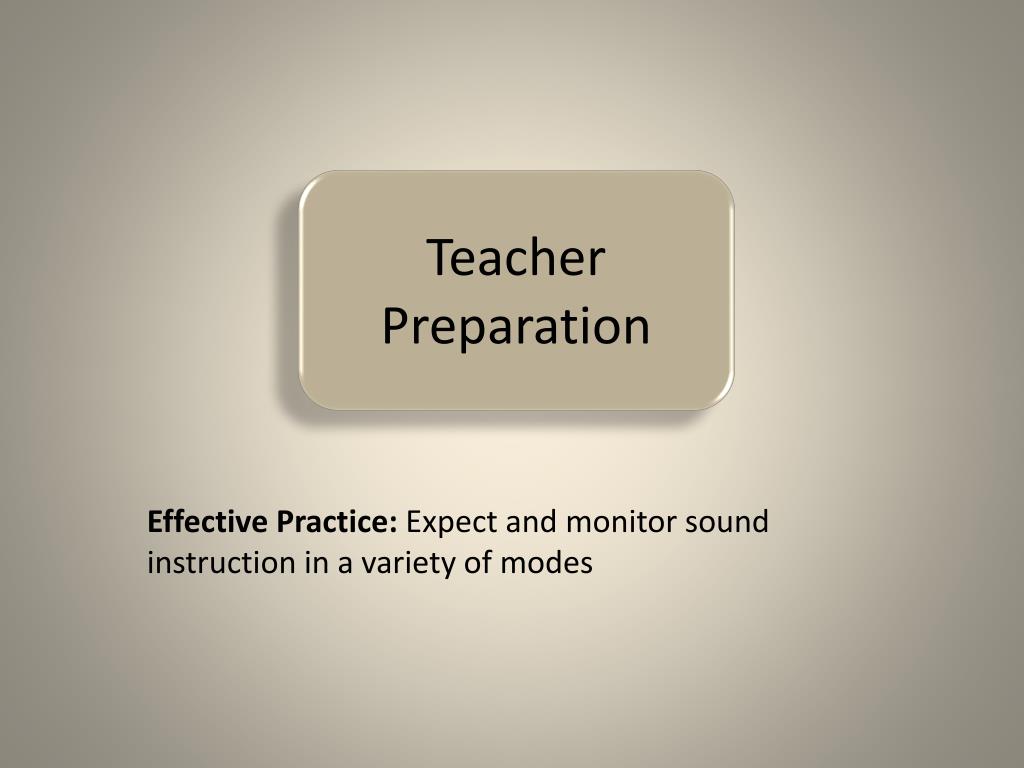 Teacher Preparation

Effective Practice: Expect and monitor sound instruction in a variety of modes